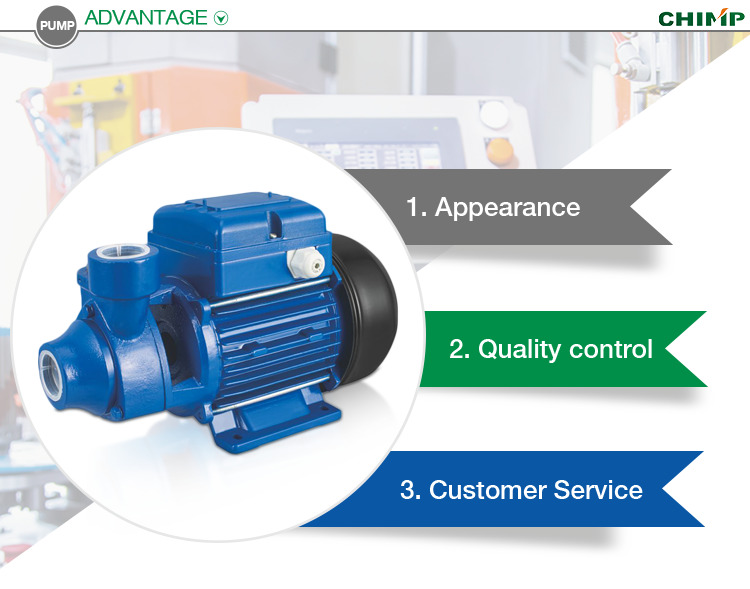 PUMP ADVANTAGE

CHIMP

1. Appearance

2. Quality control

3. Customer Service